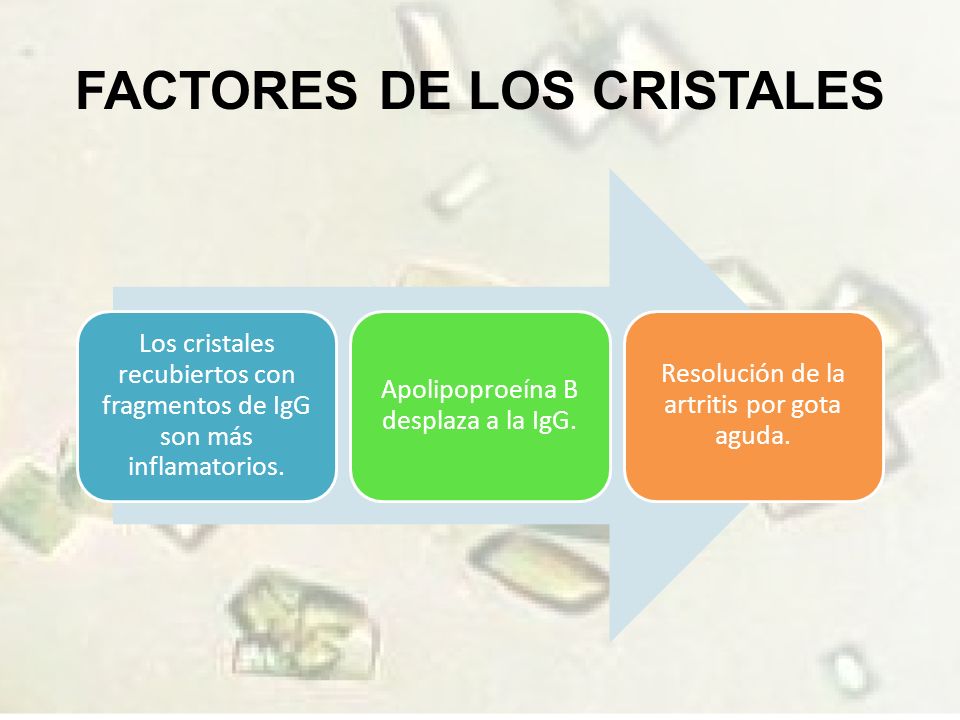 FACTORES DE LOS CRISTALES

Los cristales recubiertos con fragmentos de IgG son más inflamatorios.

Apolipoproeína B desplaza a la IgG.

Resolución de la artritis por gota aguda.